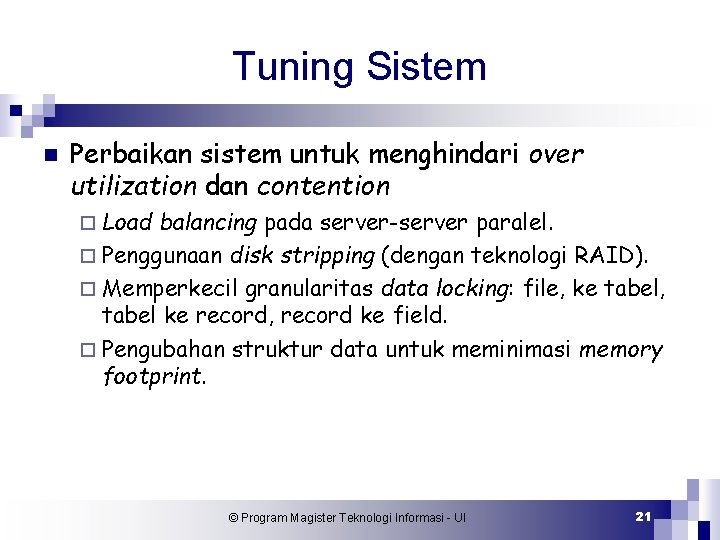 Tuning Sistem

Perbaikan sistem untuk menghindari over utilization dan contention

Load balancing pada server-server paralel.

Penggunaan disk stripping (dengan teknologi RAID).

Memperkecil granularitas data locking: file, ke tabel, tabel ke record, record ke field.

Pengubahan struktur data untuk meminimasi memory footprint.

© Program Magister Teknologi Informasi - UI

21